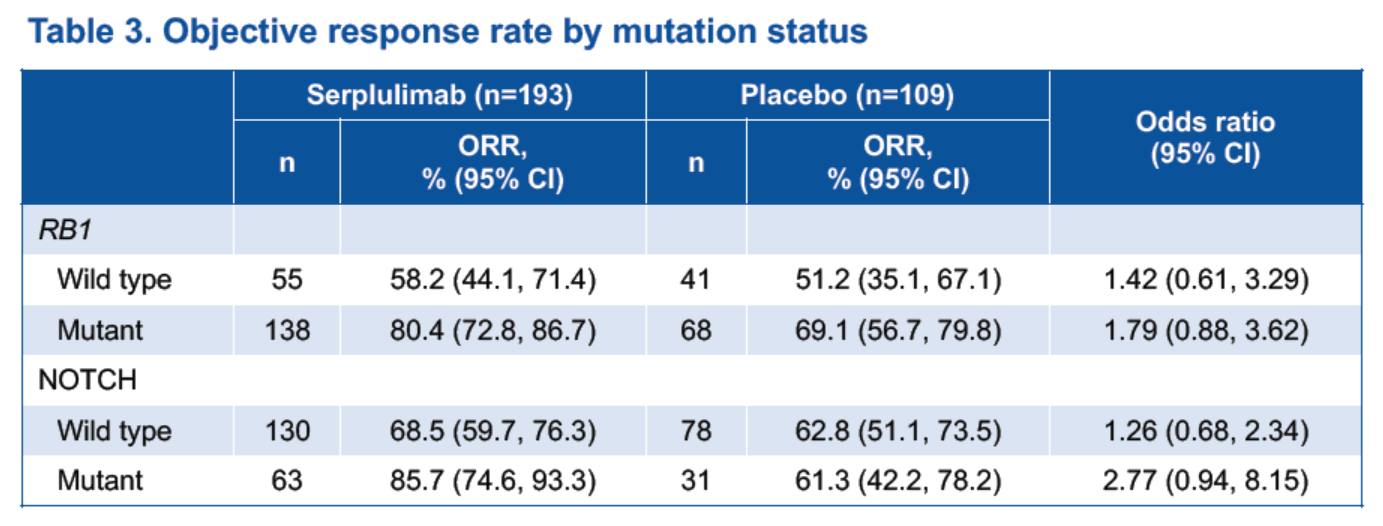 Table 3. Objective response rate by mutation status

| | Serplulimab (n=193) | | Placebo (n=109) | | Odds ratio (95% CI) |
|---|---|---|---|---|---|
| | n | ORR, % (95% CI) | n | ORR, % (95% CI) | |
| RB1 | | | | | |
| Wild type | 55 | 58.2 (44.1, 71.4) | 41 | 51.2 (35.1, 67.1) | 1.42 (0.61, 3.29) |
| Mutant | 138 | 80.4 (72.8, 86.7) | 68 | 69.1 (56.7, 79.8) | 1.79 (0.88, 3.62) |
| NOTCH | | | | | |
| Wild type | 130 | 68.5 (59.7, 76.3) | 78 | 62.8 (51.1, 73.5) | 1.26 (0.68, 2.34) |
| Mutant | 63 | 85.7 (74.6, 93.3) | 31 | 61.3 (42.2, 78.2) | 2.77 (0.94, 8.15) |